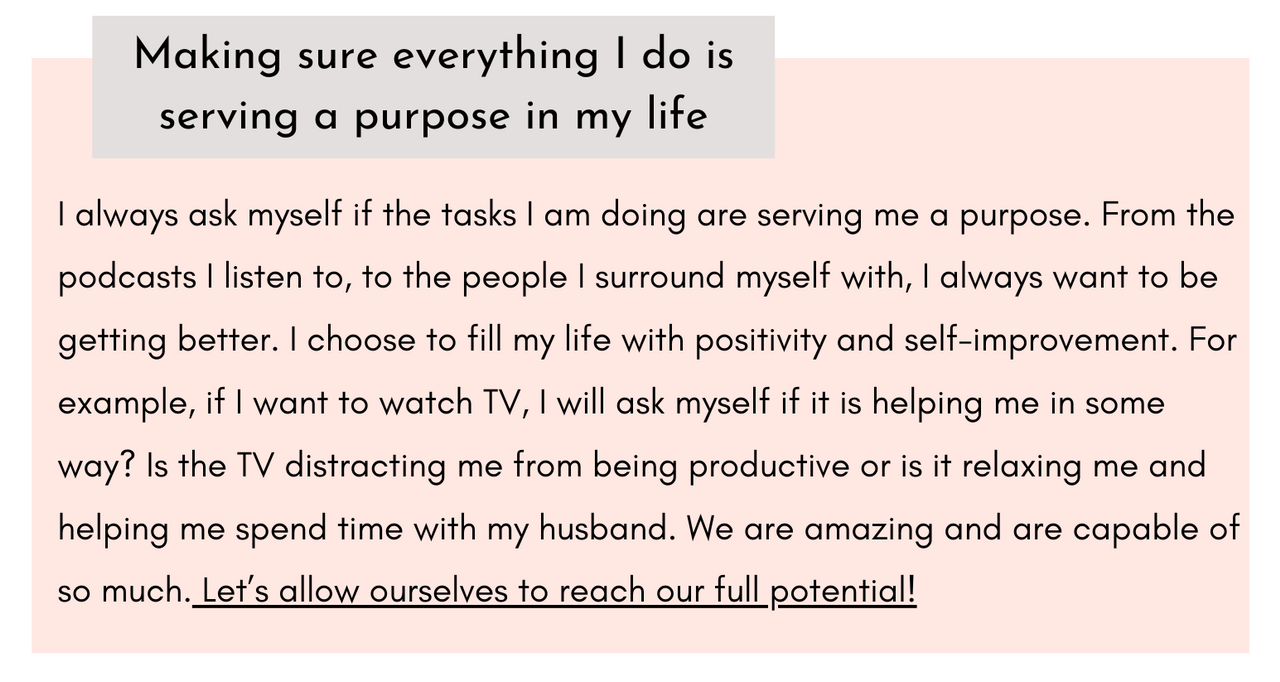 Making sure everything I do is serving a purpose in my life

I always ask myself if the tasks I am doing are serving me a purpose. From the podcasts I listen to, to the people I surround myself with, I always want to be getting better. I choose to fill my life with positivity and self-improvement. For example, if I want to watch TV, I will ask myself if it is helping me in some way? Is the TV distracting me from being productive or is it relaxing me and helping me spend time with my husband. We are amazing and are capable of so much. Let's allow ourselves to reach our full potential!